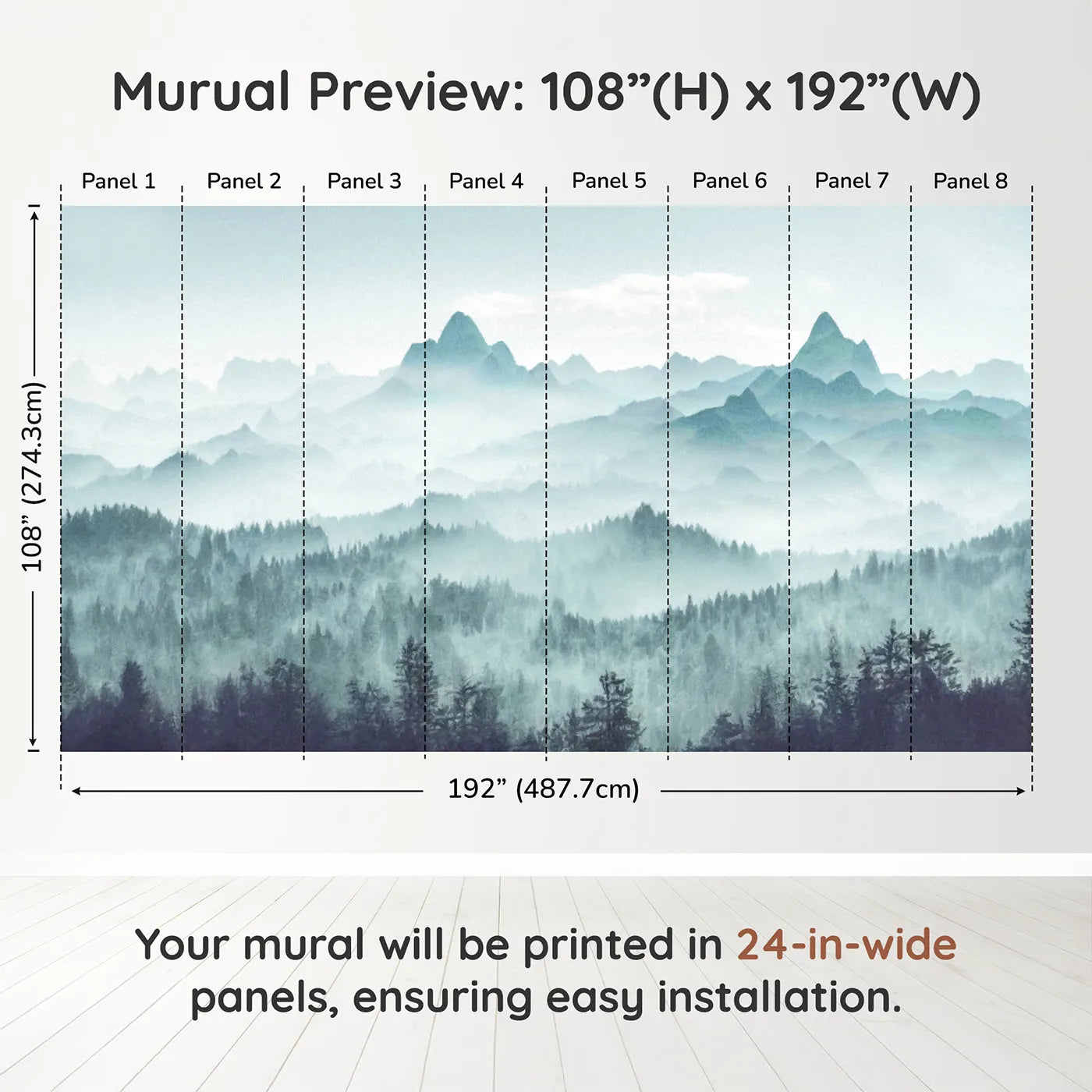 Murual Preview: 108”(H) x 192”(W)

Panel 1 Panel 2 Panel 3 Panel 4 Panel 5 Panel 6 Panel 7 Panel 8

108” (274.3cm)

192” (487.7cm)

Your mural will be printed in 24-in-wide panels, ensuring easy installation.